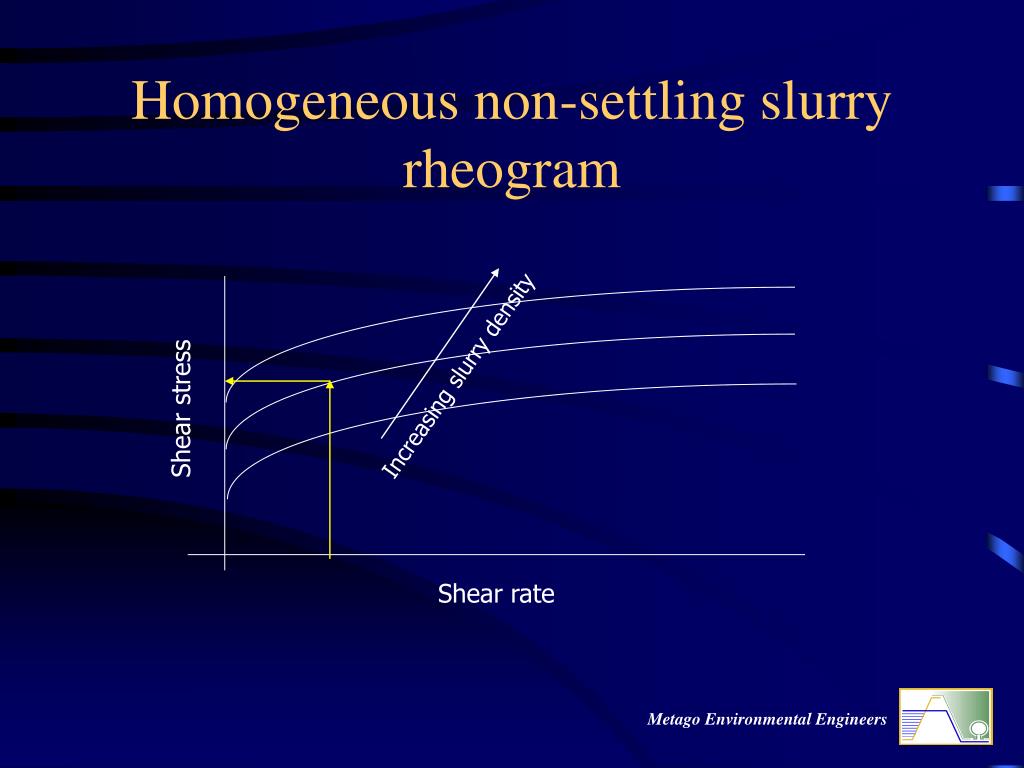 Homogeneous non-settling slurry rheogram

Shear stress

Increasing slurry density

Shear rate

Metago Environmental Engineers